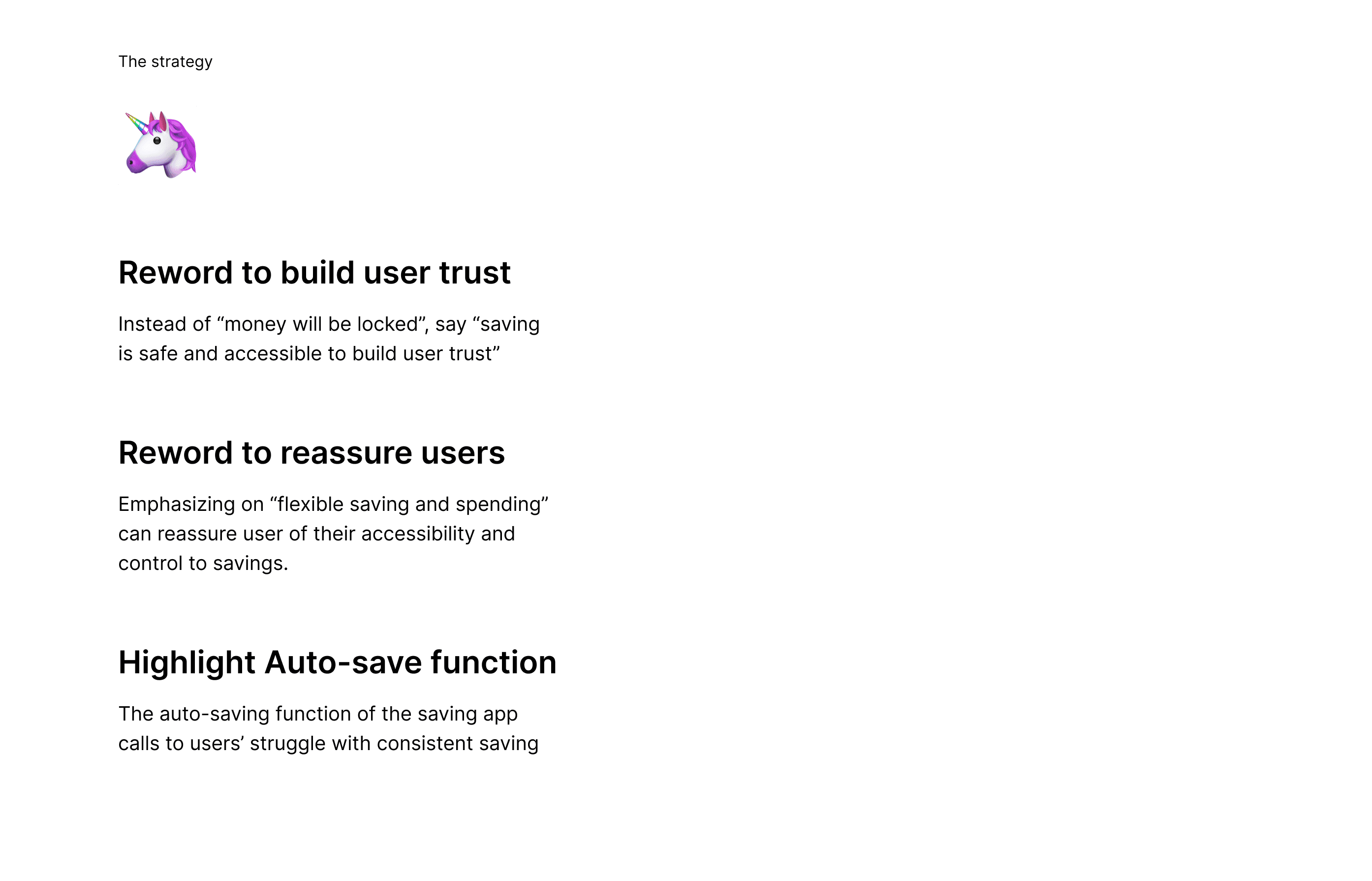 The strategy

Reword to build user trust

Instead of “money will be locked”, say “saving is safe and accessible to build user trust”

Reword to reassure users

Emphasizing on “flexible saving and spending” can reassure user of their accessibility and control to savings.

Highlight Auto-save function

The auto-saving function of the saving app calls to users’ struggle with consistent saving